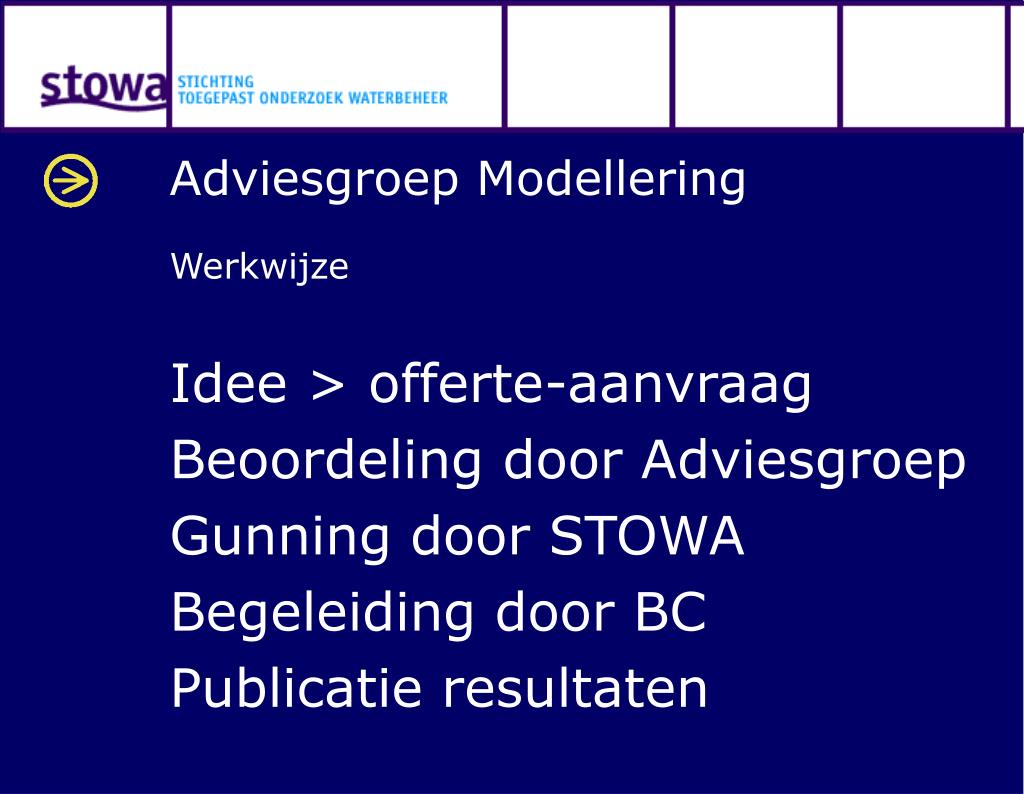 stowa STICHTING TOEGEPAST ONDERZOEK WATERBEHEER

Adviesgroep Modellering

Werkwijze

Idee > offerte-aanvraag
Beoordeling door Adviesgroep
Gunning door STOWA
Begeleiding door BC
Publicatie resultaten